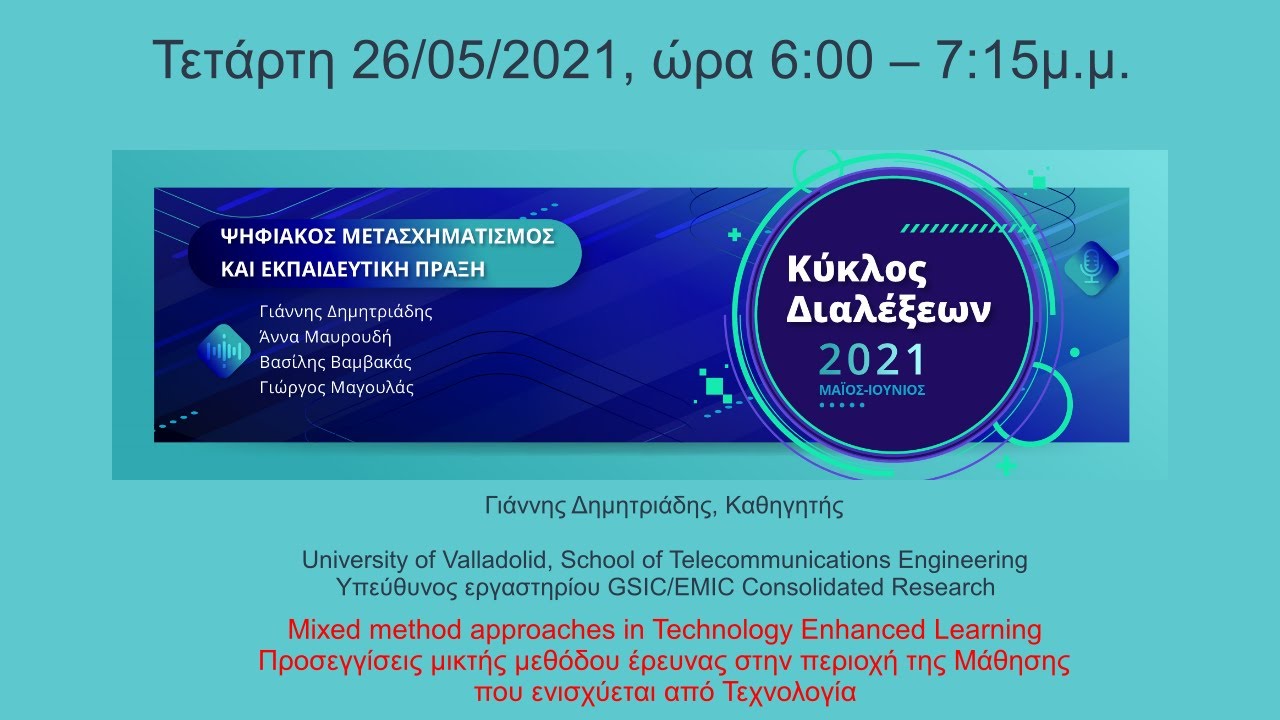 Τετάρτη 26/05/2021, ώρα 6:00 – 7:15μ.μ.

ΨΗΦΙΑΚΟΣ ΜΕΤΑΣΧΗΜΑΤΙΣΜΟΣ ΚΑΙ ΕΚΠΑΙΔΕΥΤΙΚΗ ΠΡΑΞΗ

Γιάννης Δημητριάδης
Άννα Μαυρουδή
Βασίλης Βαμβακάς
Γιώργος Μαγουλάς

Κύκλος Διαλέξεων
2021
ΜΑΪΟΣ-ΙΟΥΝΙΟΣ

Γιάννης Δημητριάδης, Καθηγητής

University of Valladolid, School of Telecommunications Engineering
Υπεύθυνος εργαστηρίου GSIC/EMIC Consolidated Research

Mixed method approaches in Technology Enhanced Learning
Προσεγγίσεις μικτής μεθόδου έρευνας στην περιοχή της Μάθησης που ενισχύεται από Τεχνολογία